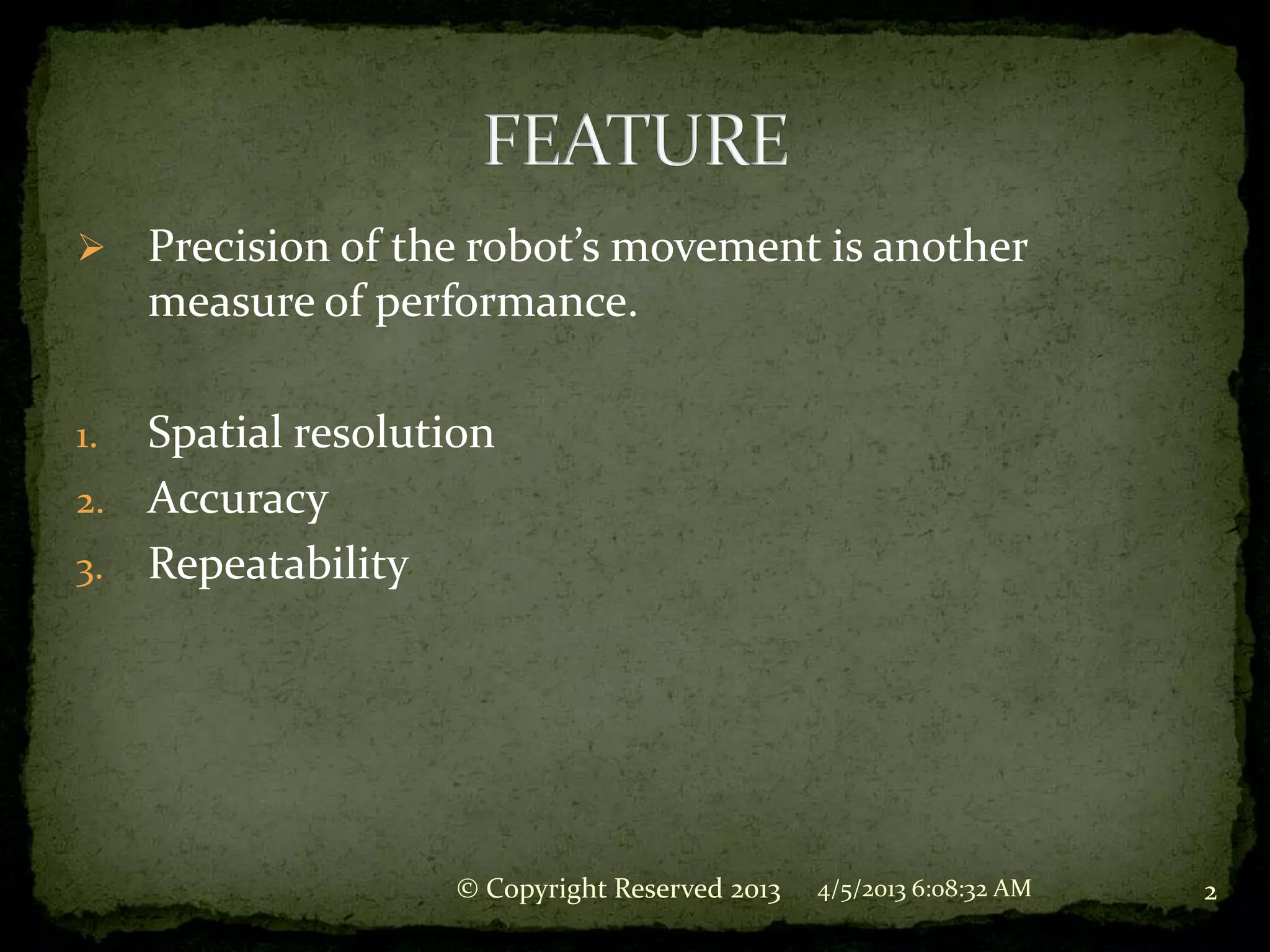 FEATURE

➢ Precision of the robot’s movement is another measure of performance.

1. Spatial resolution
2. Accuracy
3. Repeatability

© Copyright Reserved 2013 4/5/2013 6:08:32 AM 2